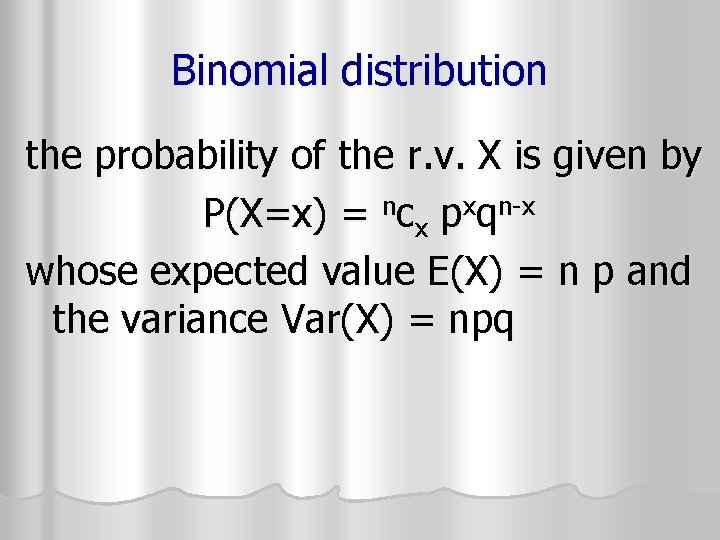 Binomial distribution

the probability of the r.v. X is given by

$P(X=x) = {}^{n}c_{x}\, p^{x}q^{n-x}$

whose expected value E(X) = n p and the variance Var(X) = npq